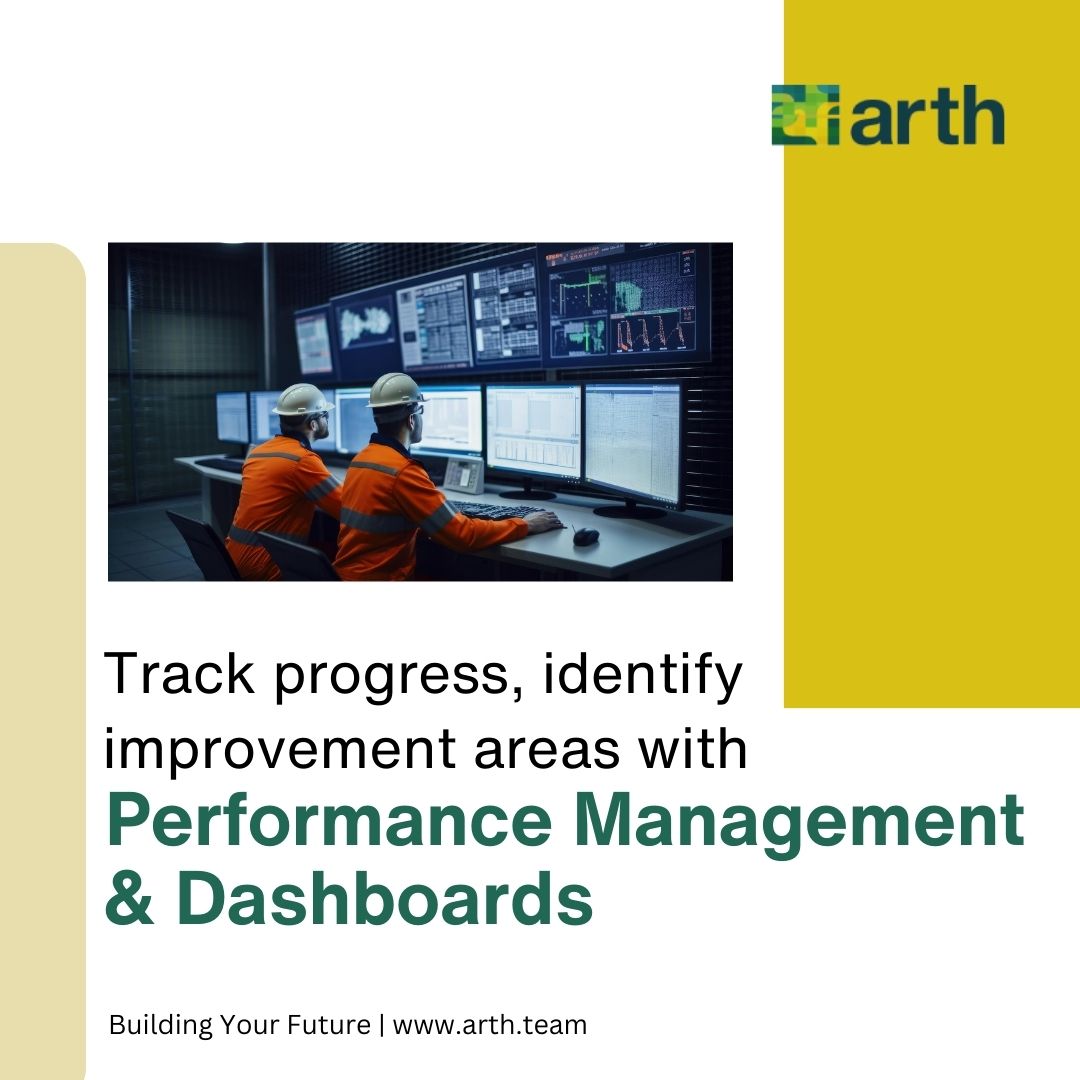 arth

Track progress, identify improvement areas with

Performance Management & Dashboards

Building Your Future | www.arth.team